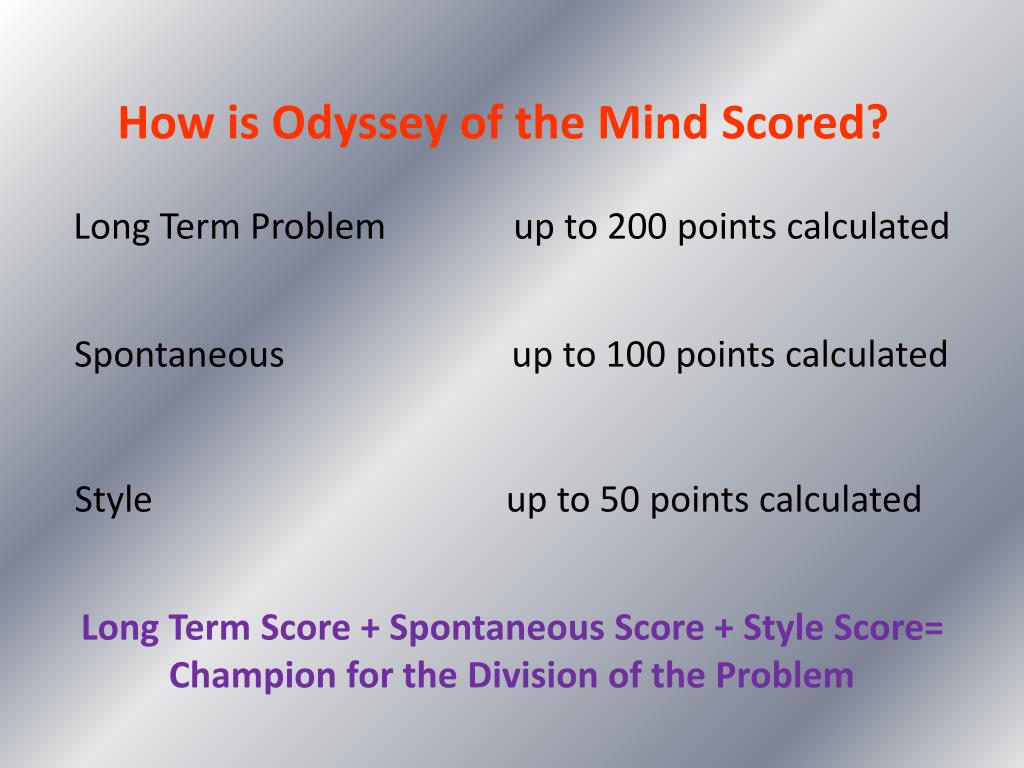 How is Odyssey of the Mind Scored?

Long Term Problem up to 200 points calculated

Spontaneous up to 100 points calculated

Style up to 50 points calculated

Long Term Score + Spontaneous Score + Style Score= Champion for the Division of the Problem